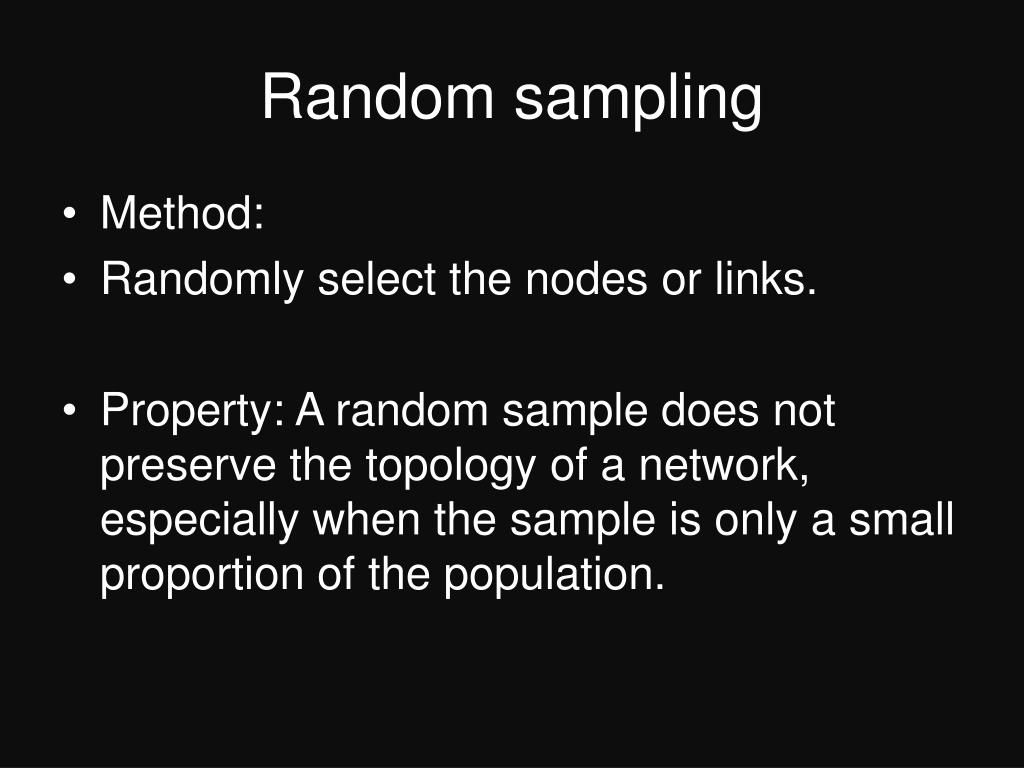 Random sampling

• Method:
• Randomly select the nodes or links.

• Property: A random sample does not preserve the topology of a network, especially when the sample is only a small proportion of the population.